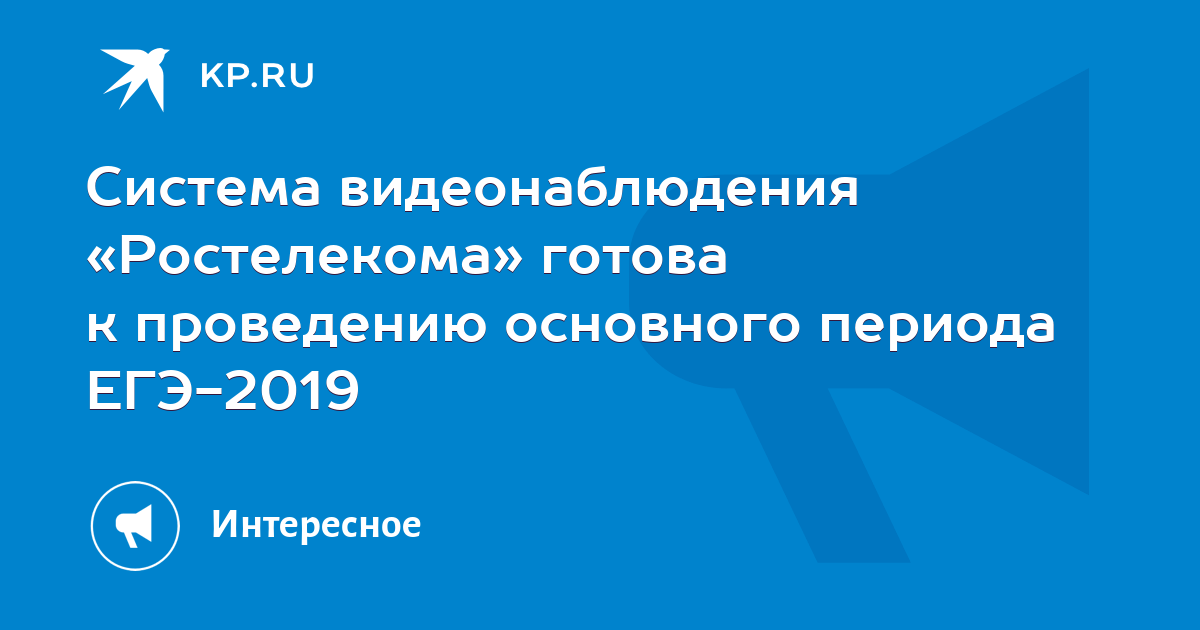 KP.RU

Система видеонаблюдения «Ростелекома» готова к проведению основного периода ЕГЭ-2019

Интересное